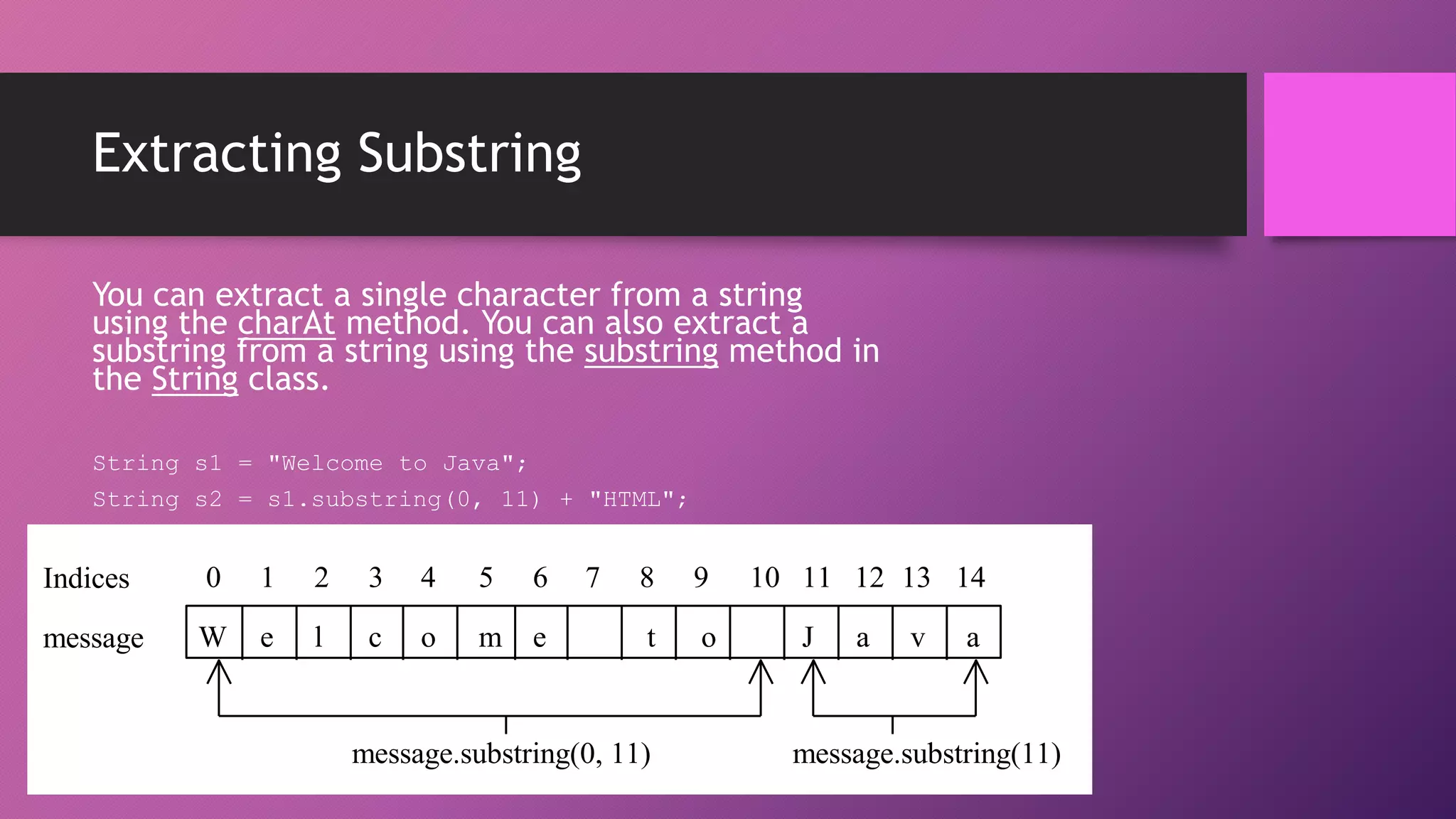 Extracting Substring

You can extract a single character from a string using the charAt method. You can also extract a substring from a string using the substring method in the String class.

String s1 = "Welcome to Java";
String s2 = s1.substring(0, 11) + "HTML";

| Indices | 0 | 1 | 2 | 3 | 4 | 5 | 6 | 7 | 8 | 9 | 10 | 11 | 12 | 13 | 14 |
|---|---|---|---|---|---|---|---|---|---|---|---|---|---|---|---|
| message | W | e | l | c | o | m | e |  | t | o |  | J | a | v | a |

message.substring(0, 11)

message.substring(11)